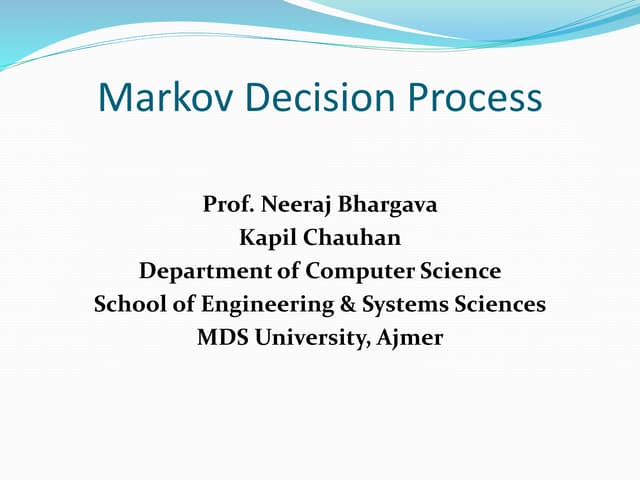 Markov Decision Process

Prof. Neeraj Bhargava
Kapil Chauhan
Department of Computer Science
School of Engineering & Systems Sciences
MDS University, Ajmer